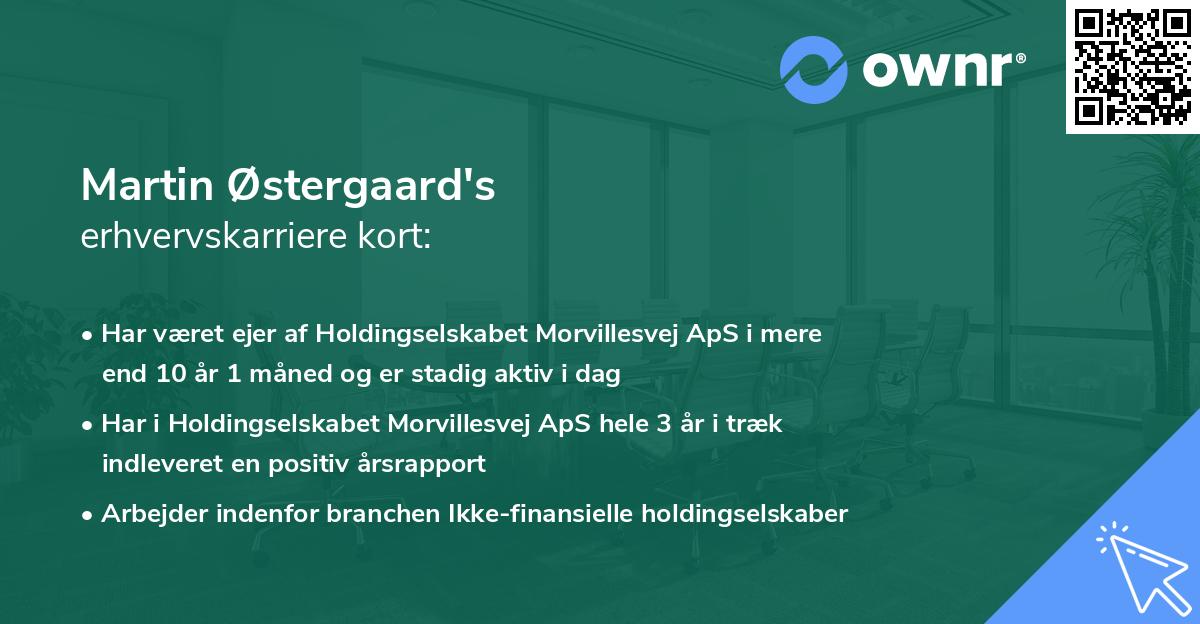 ownr®

Martin Østergaard's
erhvervskarriere kort:

• Har været ejer af Holdingselskabet Morvillesvej ApS i mere end 10 år 1 måned og er stadig aktiv i dag

• Har i Holdingselskabet Morvillesvej ApS hele 3 år i træk indleveret en positiv årsrapport

• Arbejder indenfor branchen Ikke-finansielle holdingselskaber